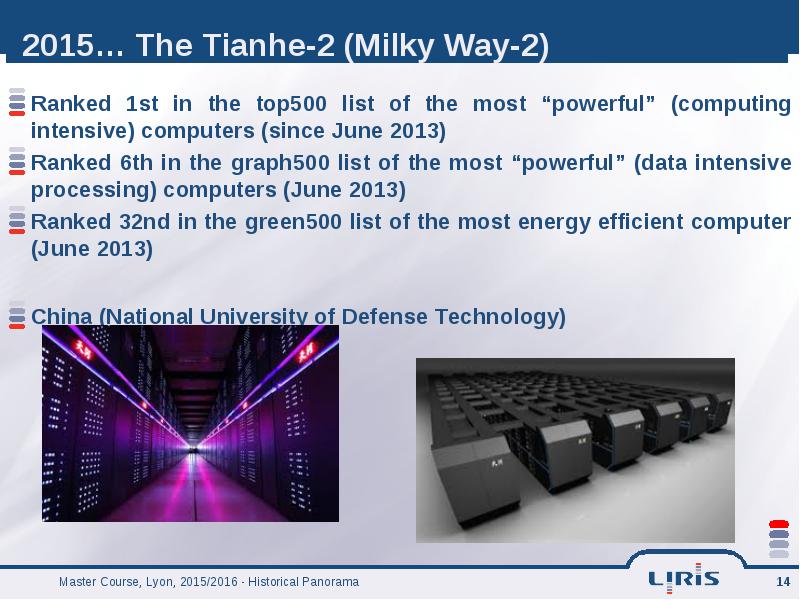 2015… The Tianhe-2 (Milky Way-2)

Ranked 1st in the top500 list of the most “powerful” (computing intensive) computers (since June 2013)

Ranked 6th in the graph500 list of the most “powerful” (data intensive processing) computers (June 2013)

Ranked 32nd in the green500 list of the most energy efficient computer (June 2013)

China (National University of Defense Technology)

Master Course, Lyon, 2015/2016 - Historical Panorama

LIRIS

14